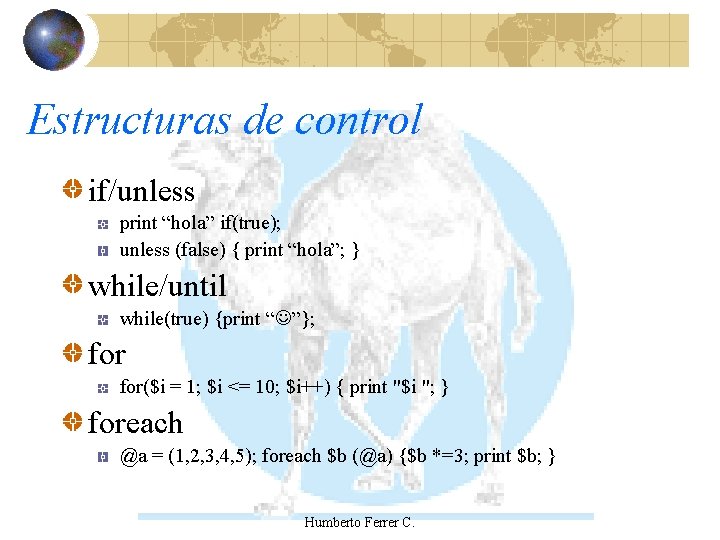 Estructuras de control

if/unless

print “hola” if(true);

unless (false) { print “hola”; }

while/until

while(true) {print “☺”};

for

for($i = 1; $i <= 10; $i++) { print "$i "; }

foreach

@a = (1,2,3,4,5); foreach $b (@a) {$b *=3; print $b; }

Humberto Ferrer C.